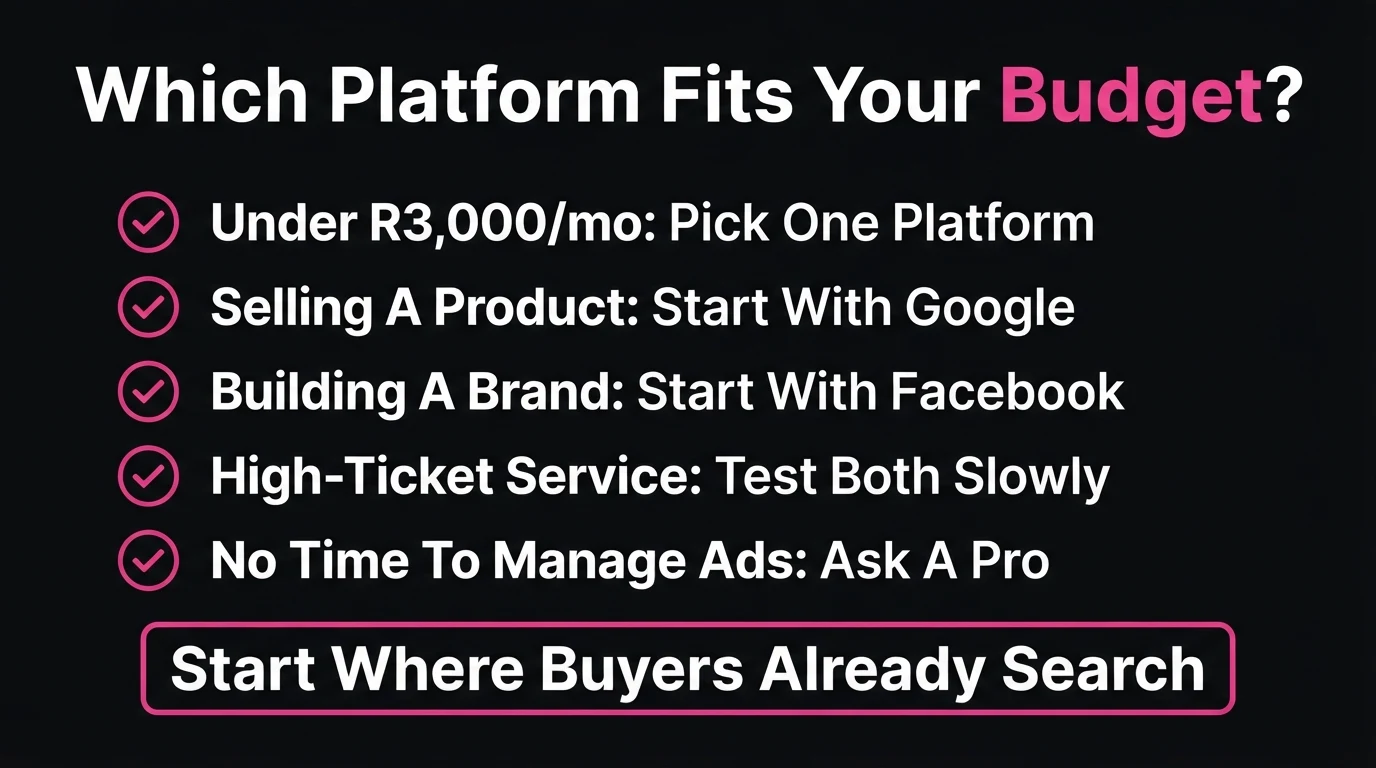 Which Platform Fits Your Budget?

Under R3,000/mo: Pick One Platform
Selling A Product: Start With Google
Building A Brand: Start With Facebook
High-Ticket Service: Test Both Slowly
No Time To Manage Ads: Ask A Pro

Start Where Buyers Already Search